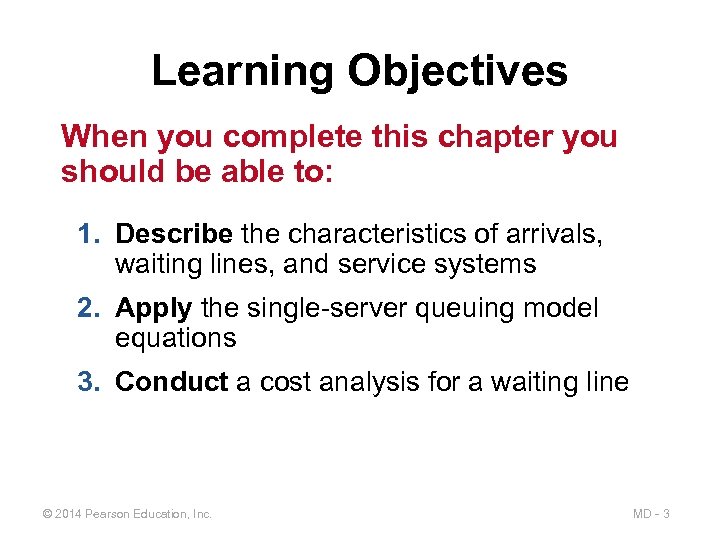 Learning Objectives

When you complete this chapter you should be able to:

1. Describe the characteristics of arrivals, waiting lines, and service systems

2. Apply the single-server queuing model equations

3. Conduct a cost analysis for a waiting line

© 2014 Pearson Education, Inc.

MD - 3